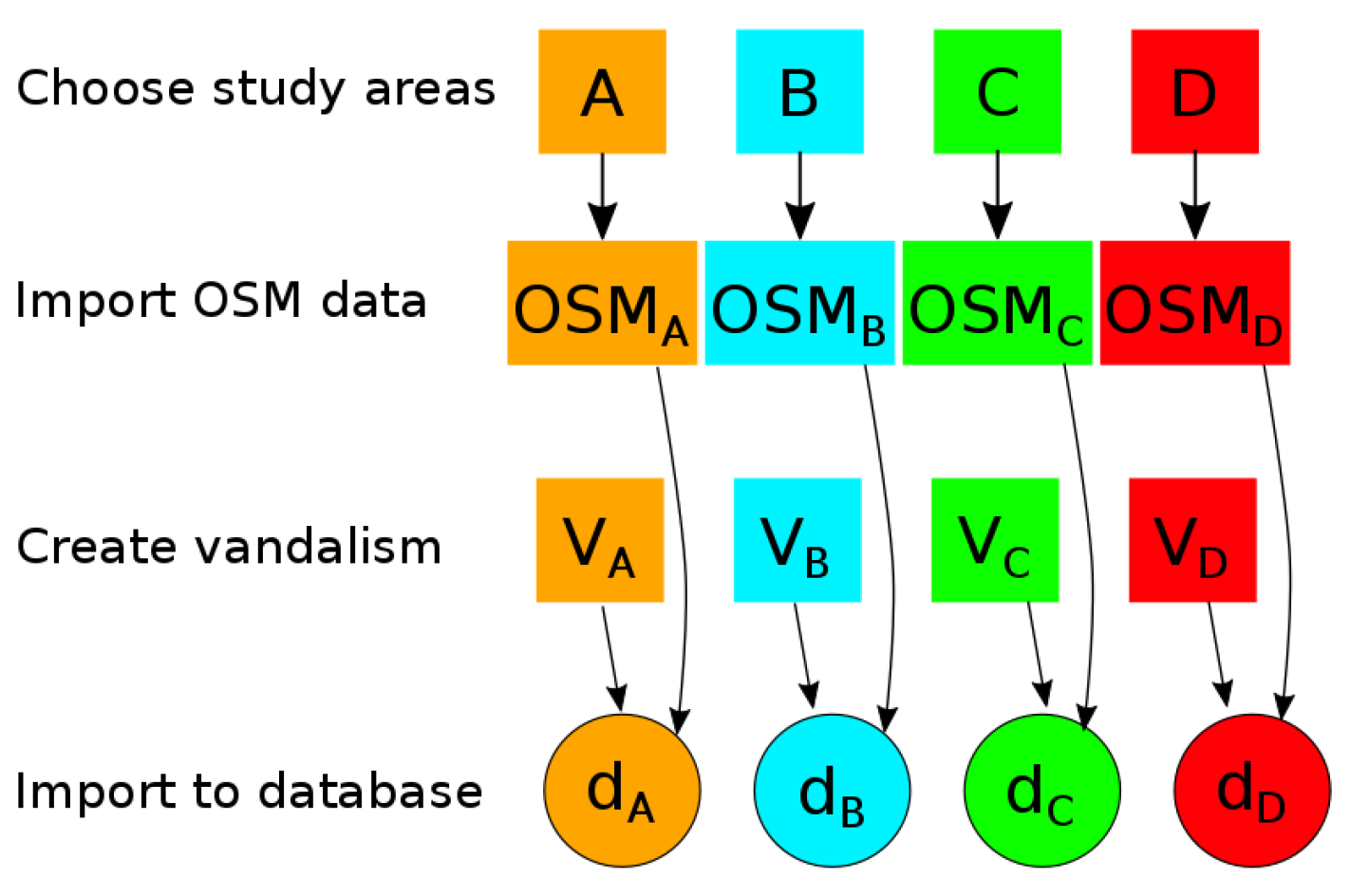 Choose study areas

A

B

C

D

Import OSM data

$OSM_A$

$OSM_B$

$OSM_C$

$OSM_D$

Create vandalism

$V_A$

$V_B$

$V_C$

$V_D$

Import to database

$d_A$

$d_B$

$d_C$

$d_D$